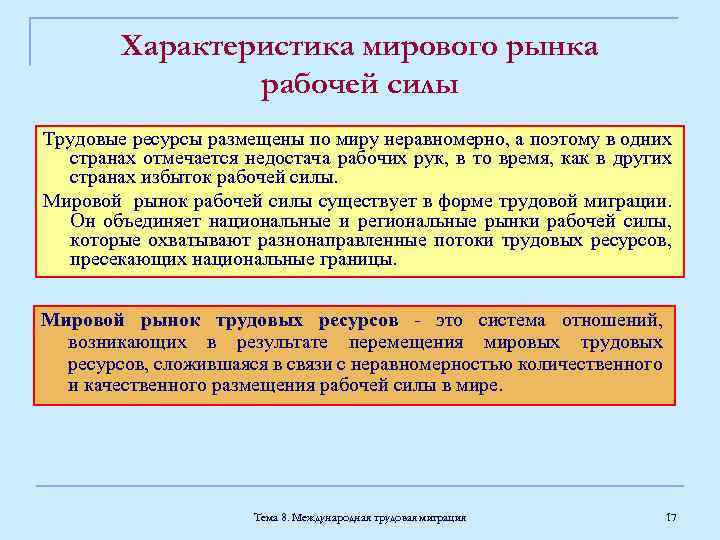 Характеристика мирового рынка рабочей силы

Трудовые ресурсы размещены по миру неравномерно, а поэтому в одних странах отмечается недостача рабочих рук, в то время, как в других странах избыток рабочей силы.

Мировой рынок рабочей силы существует в форме трудовой миграции. Он объединяет национальные и региональные рынки рабочей силы, которые охватывают разнонаправленные потоки трудовых ресурсов, пресекающих национальные границы.

Мировой рынок трудовых ресурсов - это система отношений, возникающих в результате перемещения мировых трудовых ресурсов, сложившаяся в связи с неравномерностью количественного и качественного размещения рабочей силы в мире.

Тема 8. Международная трудовая миграция

17